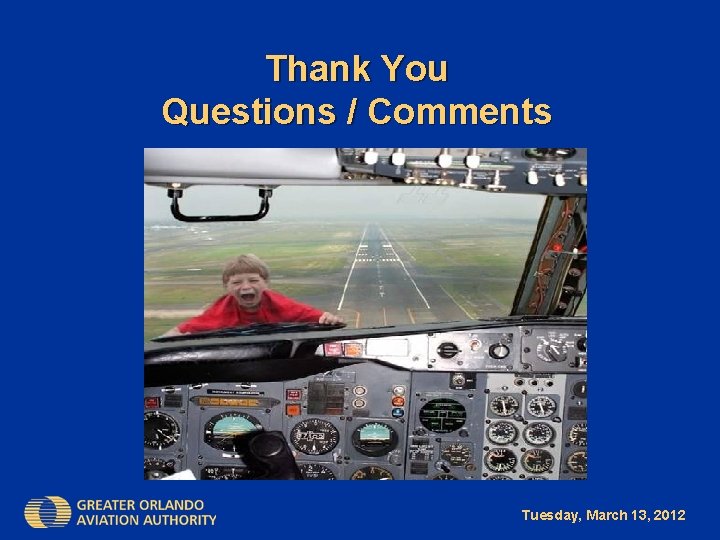 Thank You
Questions / Comments

GREATER ORLANDO
AVIATION AUTHORITY

Tuesday, March 13, 2012